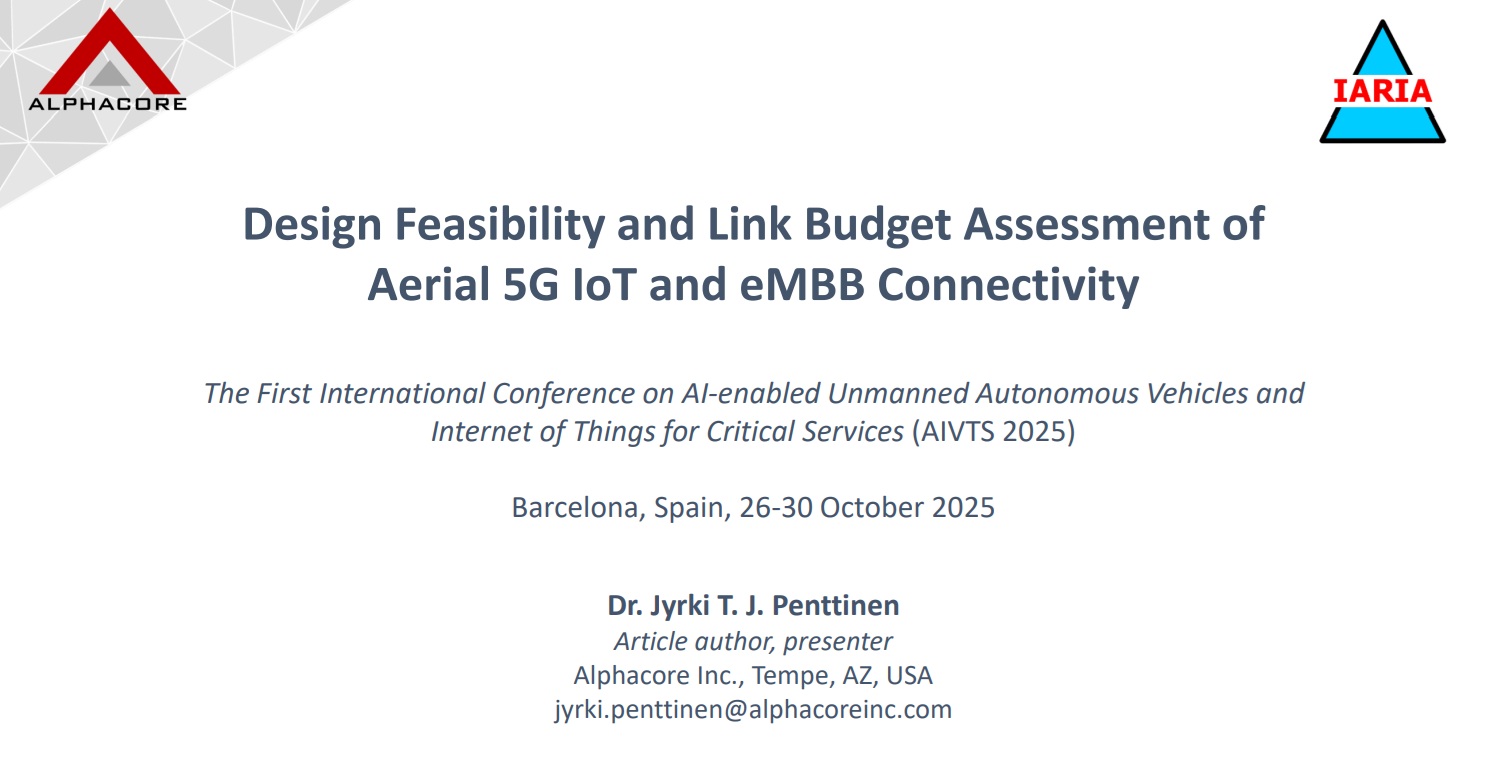 ALPHACORE

IARIA

Design Feasibility and Link Budget Assessment of Aerial 5G IoT and eMBB Connectivity

The First International Conference on AI-enabled Unmanned Autonomous Vehicles and Internet of Things for Critical Services (AIVTS 2025)

Barcelona, Spain, 26-30 October 2025

Dr. Jyrki T. J. Penttinen
Article author, presenter
Alphacore Inc., Tempe, AZ, USA
jyrki.penttinen@alphacoreinc.com